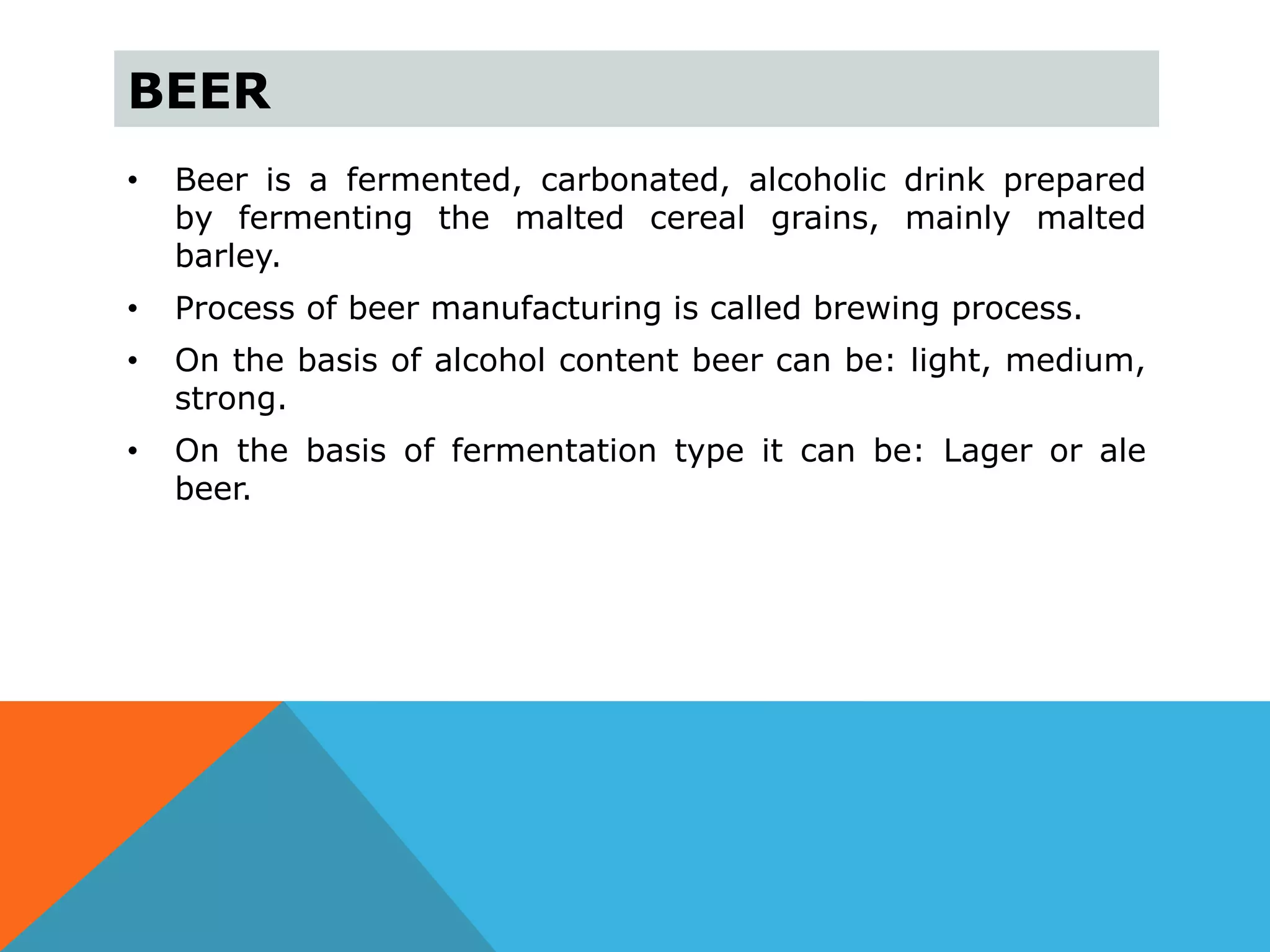 BEER

• Beer is a fermented, carbonated, alcoholic drink prepared by fermenting the malted cereal grains, mainly malted barley.

• Process of beer manufacturing is called brewing process.

• On the basis of alcohol content beer can be: light, medium, strong.

• On the basis of fermentation type it can be: Lager or ale beer.